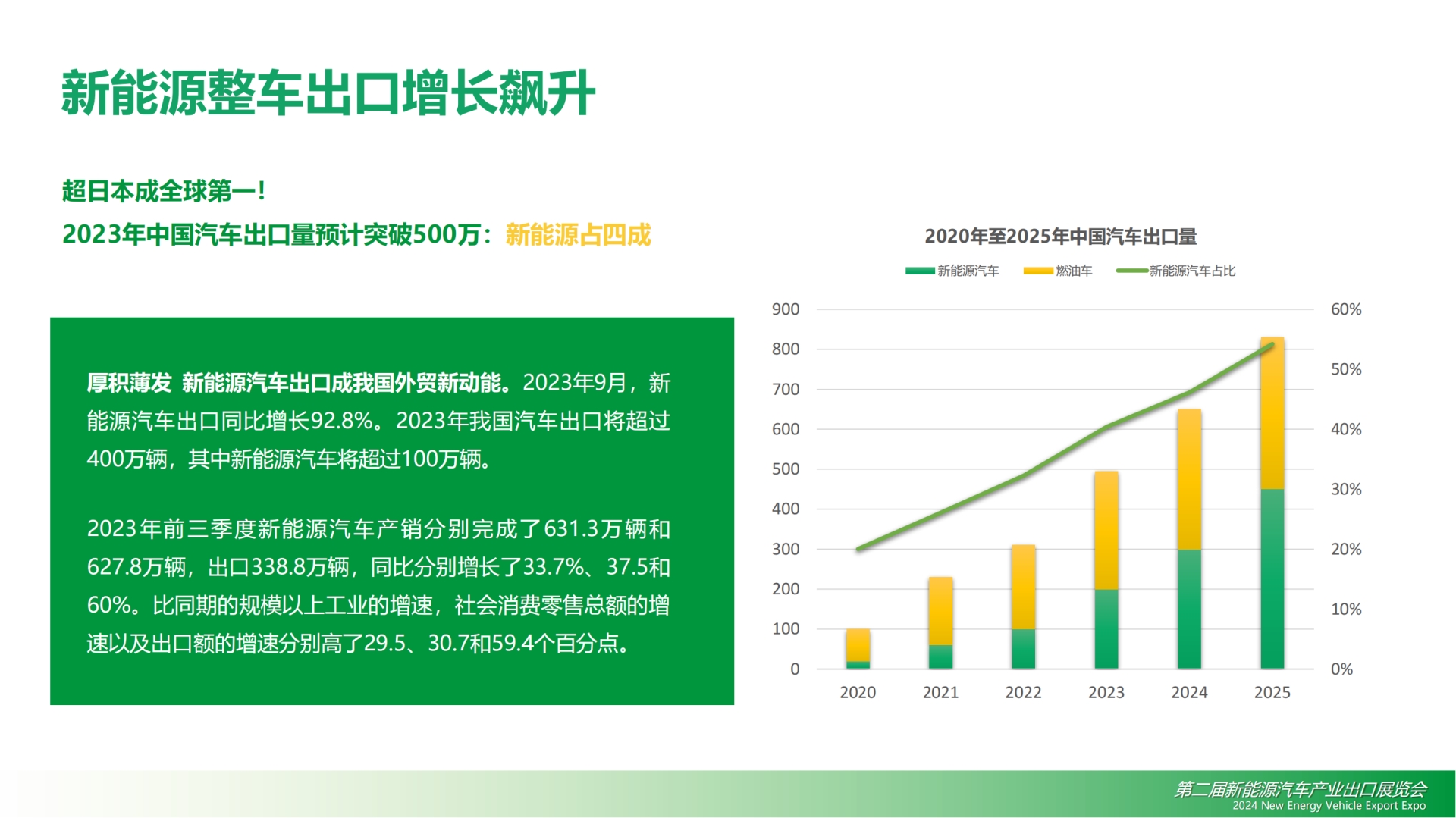 新能源整车出口增长飙升

超日本成全球第一!

2023年中国汽车出口量预计突破500万：新能源占四成

厚积薄发 新能源汽车出口成我国外贸新动能。2023年9月，新能源汽车出口同比增长92.8%。2023年我国汽车出口将超过400万辆，其中新能源汽车将超过100万辆。

2023年前三季度新能源汽车产销分别完成了631.3万辆和627.8万辆，出口338.8万辆，同比分别增长了33.7%、37.5和60%。比同期的规模以上工业的增速，社会消费零售总额的增速以及出口额的增速分别高了29.5、30.7和59.4个百分点。

2020年至2025年中国汽车出口量

新能源汽车 燃油车 新能源汽车占比

900
800
700
600
500
400
300
200
100
0

60%
50%
40%
30%
20%
10%
0%

2020 2021 2022 2023 2024 2025

第二届新能源汽车产业出口展览会
2024 New Energy Vehicle Export Expo